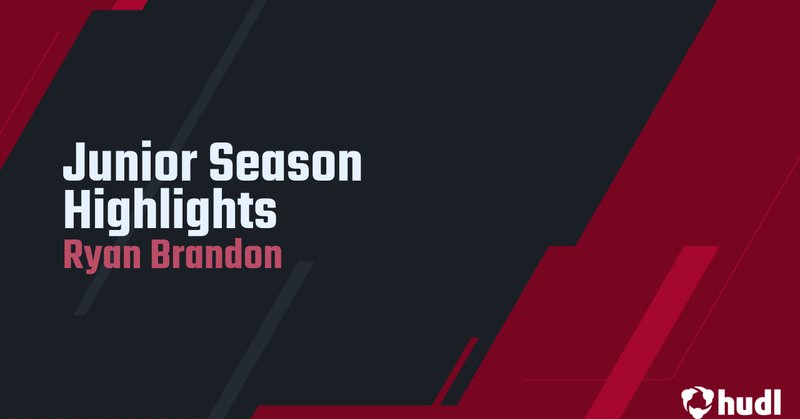 Junior Season Highlights
Ryan Brandon

hudl